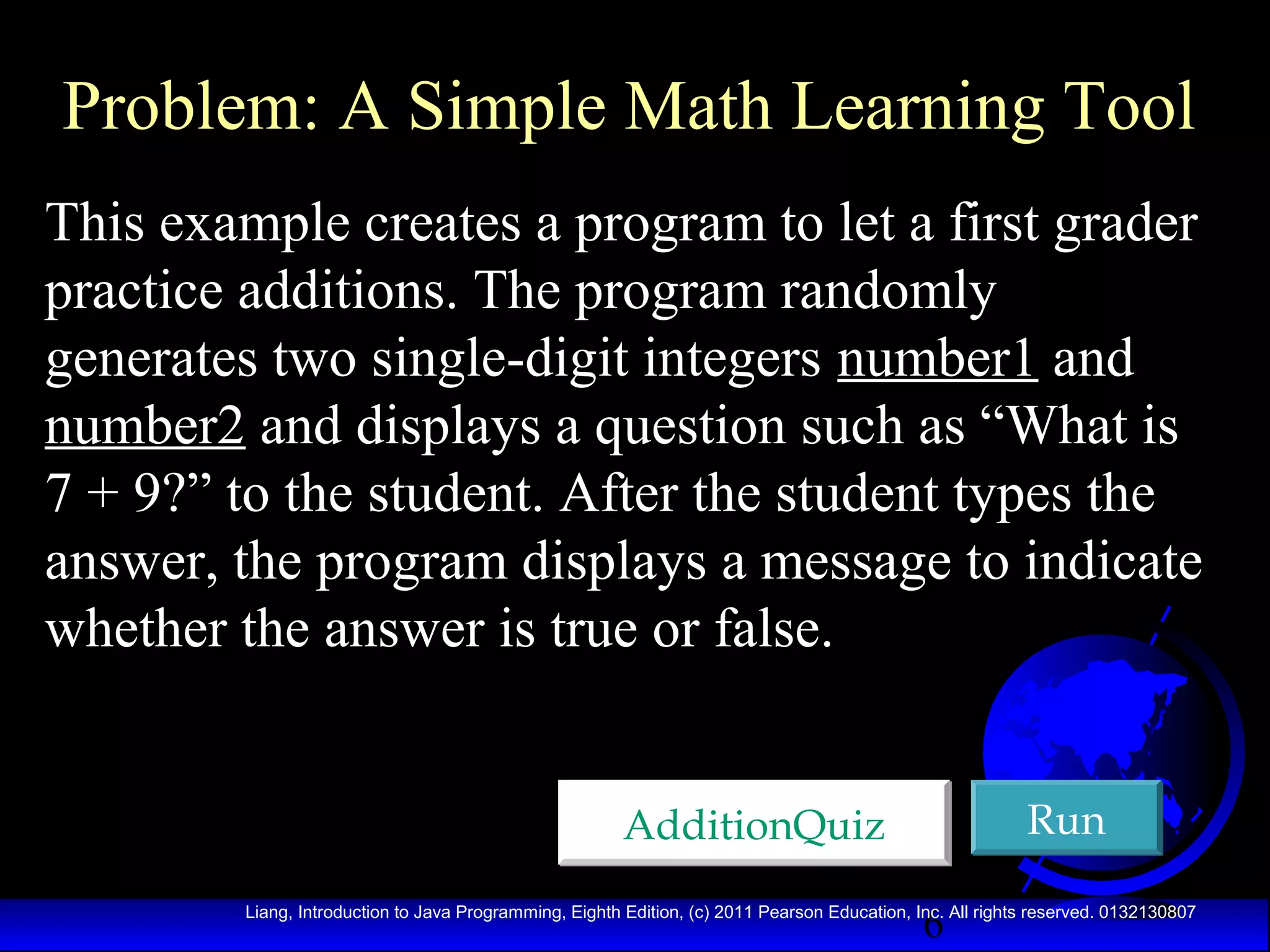 Problem: A Simple Math Learning Tool

This example creates a program to let a first grader practice additions. The program randomly generates two single-digit integers number1 and number2 and displays a question such as “What is 7 + 9?” to the student. After the student types the answer, the program displays a message to indicate whether the answer is true or false.

AdditionQuiz

Run

Liang, Introduction to Java Programming, Eighth Edition, (c) 2011 Pearson Education, Inc. All rights reserved. 0132130807

6